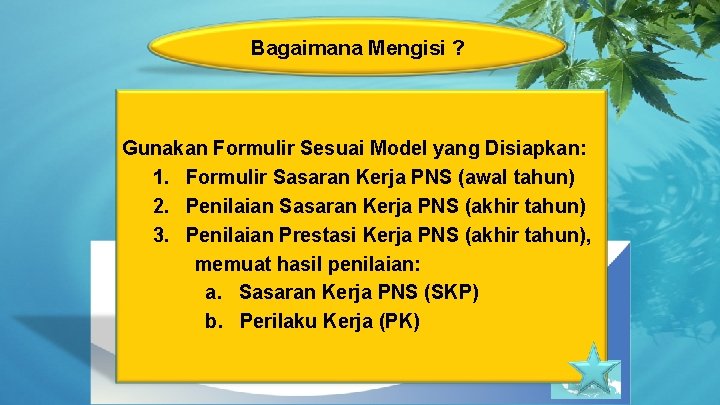 Bagaimana Mengisi ?

Gunakan Formulir Sesuai Model yang Disiapkan:
1. Formulir Sasaran Kerja PNS (awal tahun)
2. Penilaian Sasaran Kerja PNS (akhir tahun)
3. Penilaian Prestasi Kerja PNS (akhir tahun), memuat hasil penilaian:
a. Sasaran Kerja PNS (SKP)
b. Perilaku Kerja (PK)